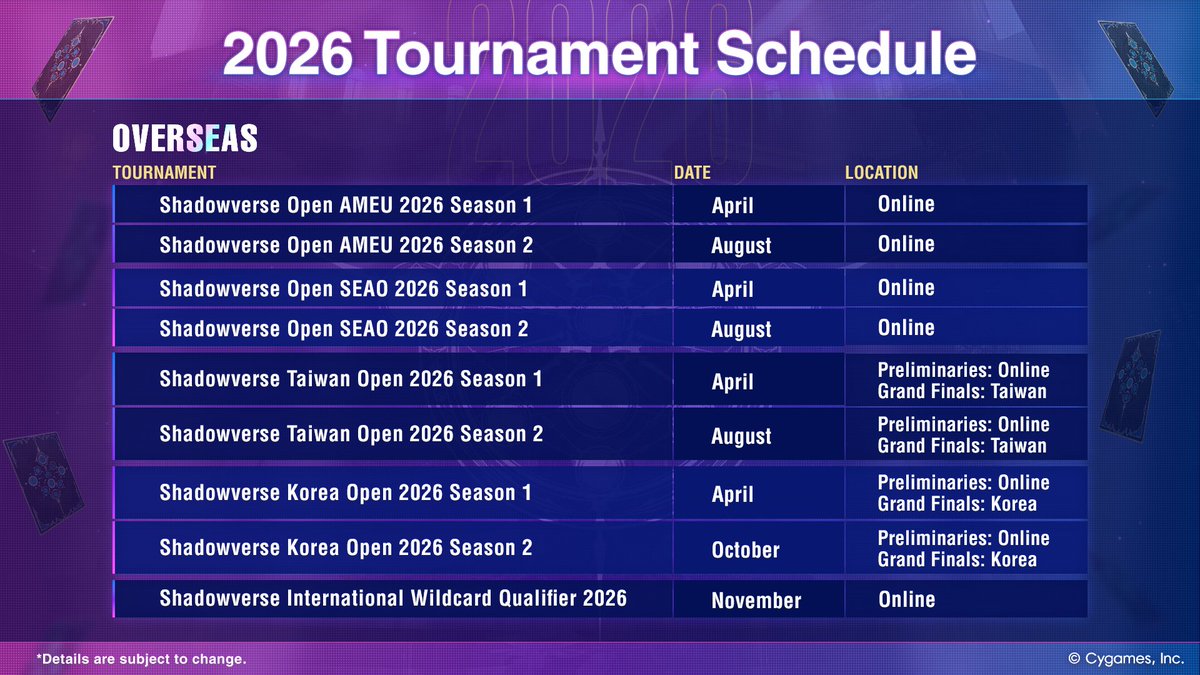 2026 Tournament Schedule

OVERSEAS

| TOURNAMENT | DATE | LOCATION |
|---|---|---|
| Shadowverse Open AMEU 2026 Season 1 | April | Online |
| Shadowverse Open AMEU 2026 Season 2 | August | Online |
| Shadowverse Open SEAO 2026 Season 1 | April | Online |
| Shadowverse Open SEAO 2026 Season 2 | August | Online |
| Shadowverse Taiwan Open 2026 Season 1 | April | Preliminaries: Online Grand Finals: Taiwan |
| Shadowverse Taiwan Open 2026 Season 2 | August | Preliminaries: Online Grand Finals: Taiwan |
| Shadowverse Korea Open 2026 Season 1 | April | Preliminaries: Online Grand Finals: Korea |
| Shadowverse Korea Open 2026 Season 2 | October | Preliminaries: Online Grand Finals: Korea |
| Shadowverse International Wildcard Qualifier 2026 | November | Online |

*Details are subject to change.

© Cygames, Inc.